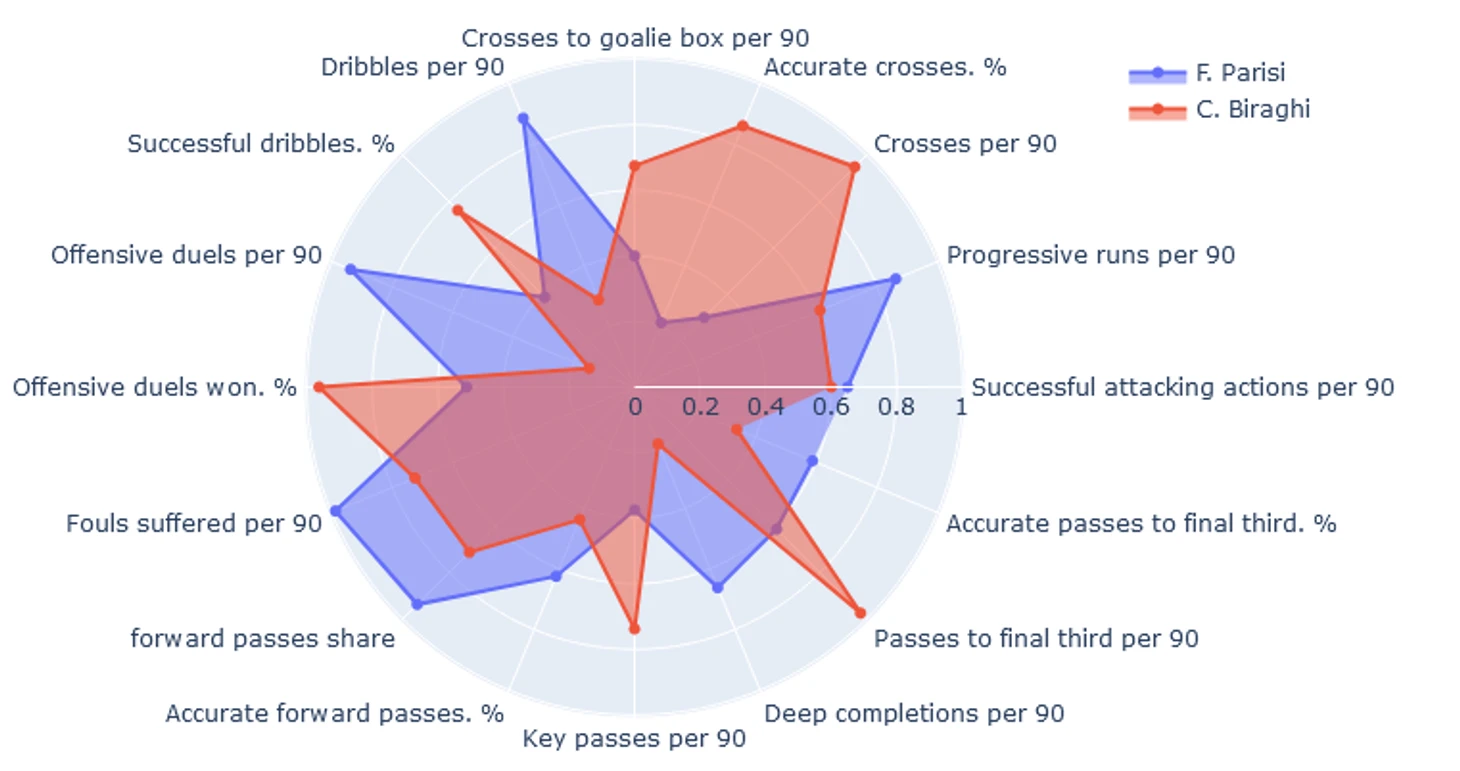 Crosses to goalie box per 90
Accurate crosses. %
Crosses per 90
Progressive runs per 90
Successful attacking actions per 90
Accurate passes to final third. %
Passes to final third per 90
Deep completions per 90
Key passes per 90
Accurate forward passes. %
forward passes share
Fouls suffered per 90
Offensive duels won. %
Offensive duels per 90
Successful dribbles. %
Dribbles per 90

0 0.2 0.4 0.6 0.8 1

F. Parisi
C. Biraghi